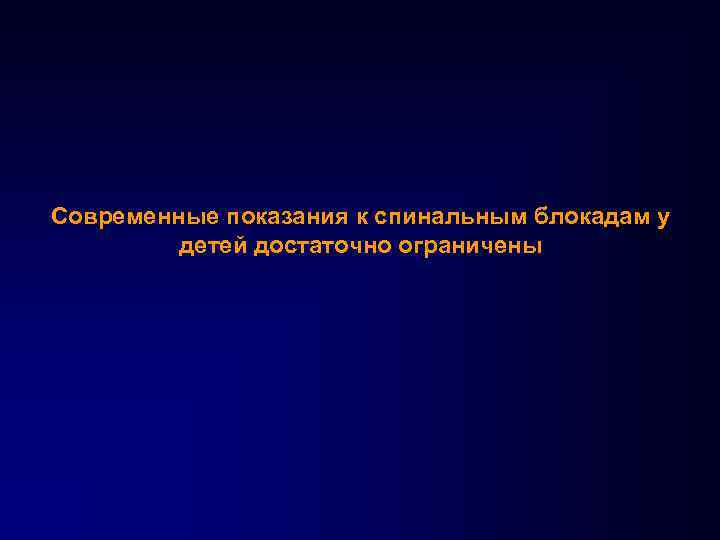 Современные показания к спинальным блокадам у детей достаточно ограничены